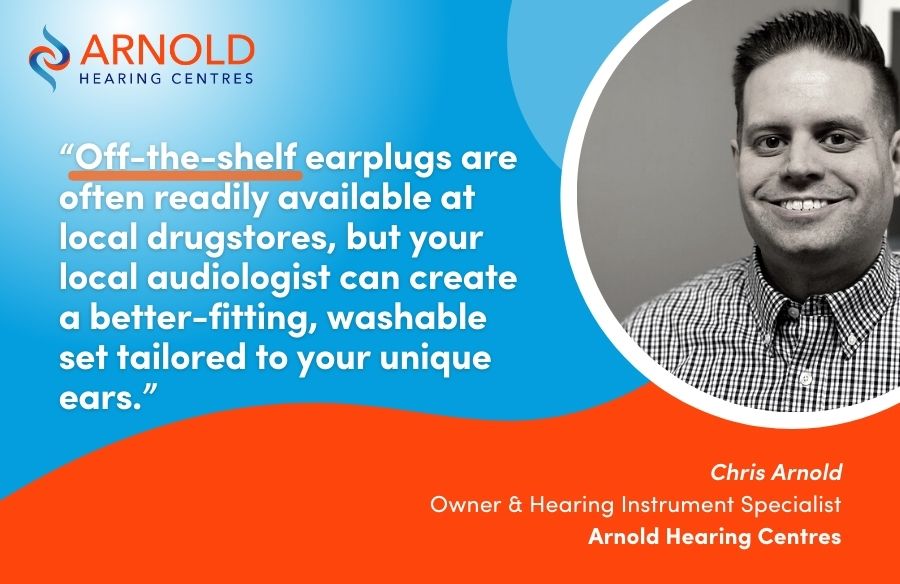 ARNOLD
HEARING CENTRES

“Off-the-shelf earplugs are often readily available at local drugstores, but your local audiologist can create a better-fitting, washable set tailored to your unique ears.”

Chris Arnold
Owner & Hearing Instrument Specialist
Arnold Hearing Centres